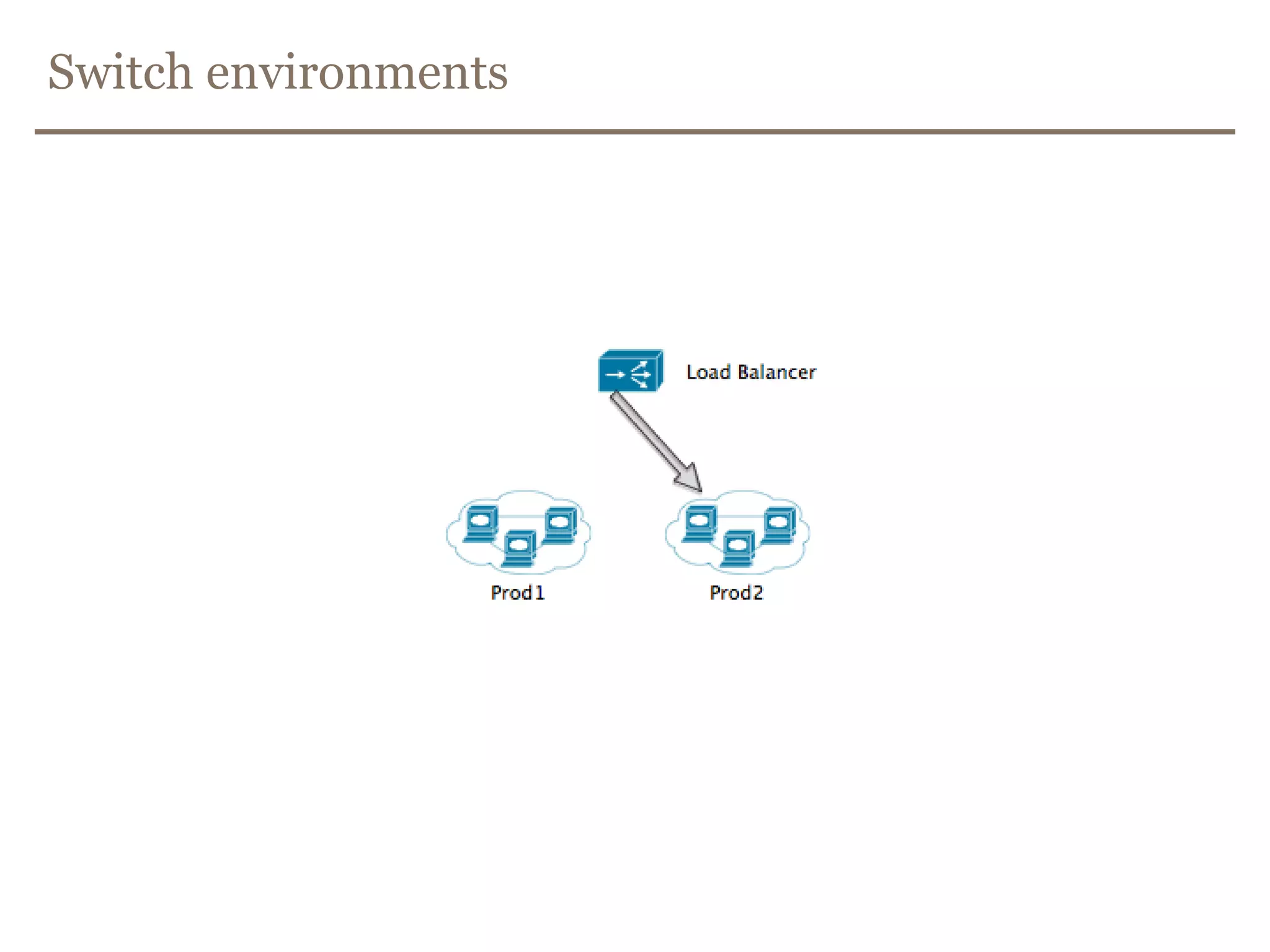 Switch environments

Load Balancer

Prod1

Prod2